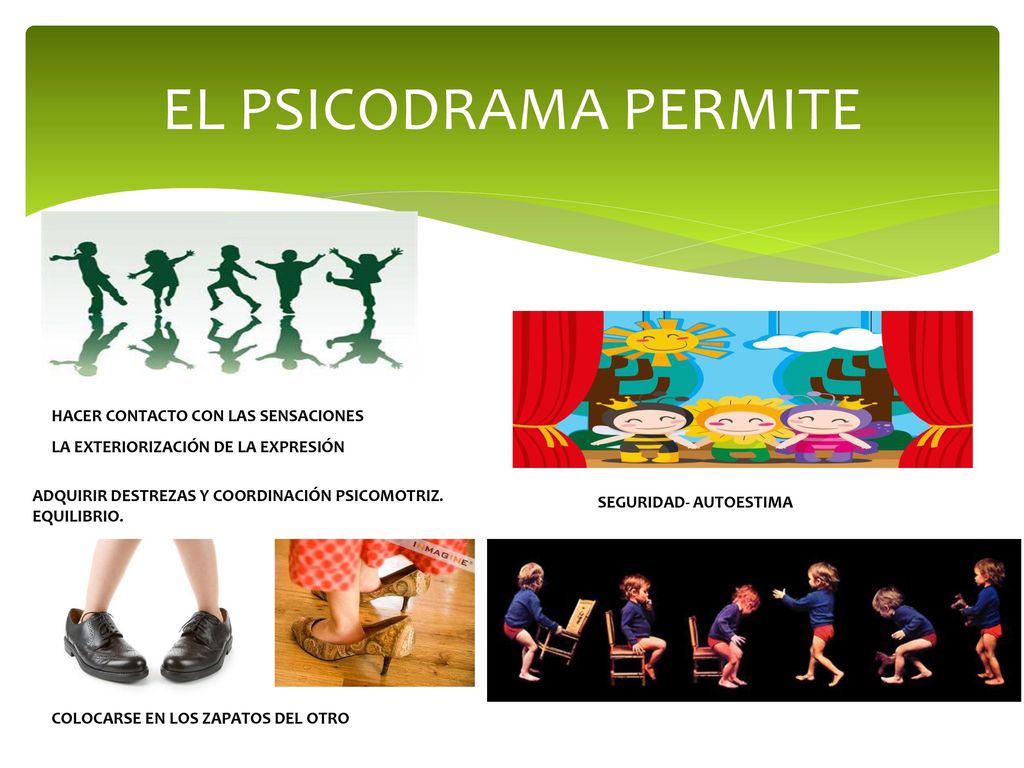 EL PSICODRAMA PERMITE

HACER CONTACTO CON LAS SENSACIONES

LA EXTERIORIZACIÓN DE LA EXPRESIÓN

ADQUIRIR DESTREZAS Y COORDINACIÓN PSICOMOTRIZ. EQUILIBRIO.

SEGURIDAD- AUTOESTIMA

IMAGINE

COLOCARSE EN LOS ZAPATOS DEL OTRO